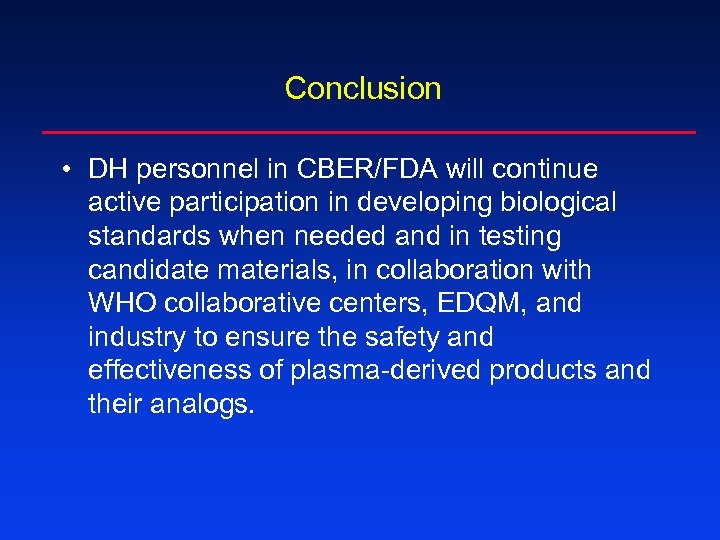 Conclusion

• DH personnel in CBER/FDA will continue active participation in developing biological standards when needed and in testing candidate materials, in collaboration with WHO collaborative centers, EDQM, and industry to ensure the safety and effectiveness of plasma-derived products and their analogs.